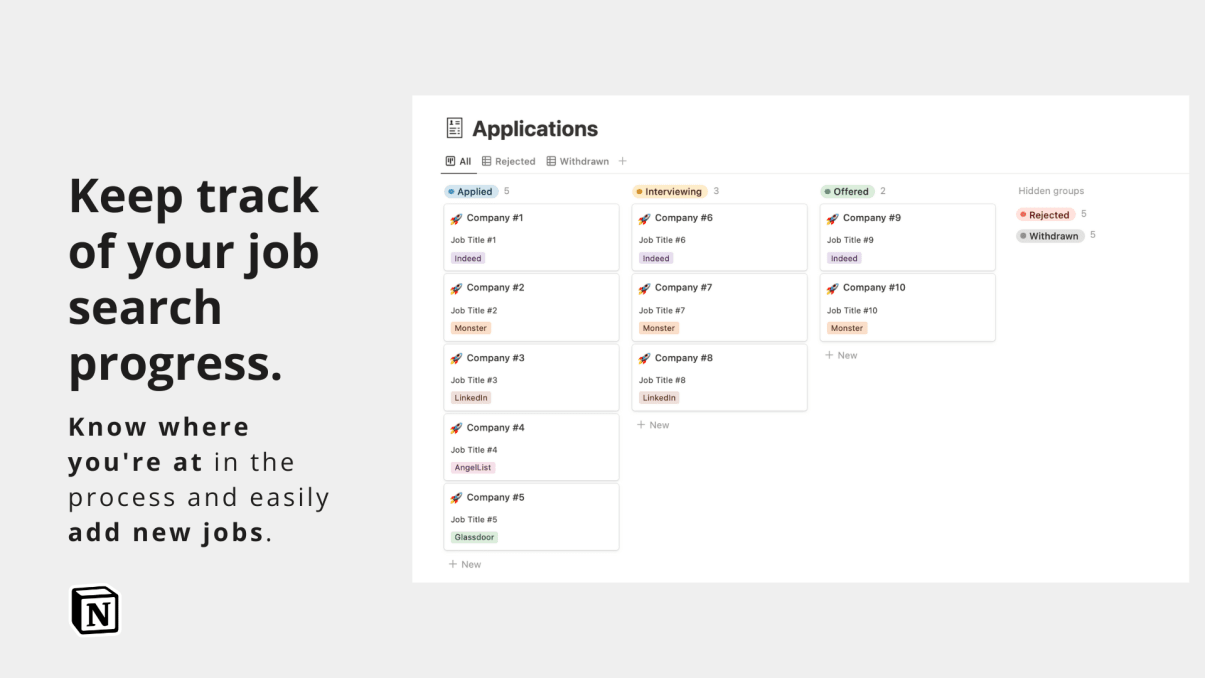 Keep track of your job search progress.

Know where you're at in the process and easily add new jobs.

N

Applications

All Rejected Withdrawn +

Applied 5

Company #1
Job Title #1
Indeed

Company #2
Job Title #2
Monster

Company #3
Job Title #3
LinkedIn

Company #4
Job Title #4
AngelList

Company #5
Job Title #5
Glassdoor

+ New

Interviewing 3

Company #6
Job Title #6
Indeed

Company #7
Job Title #7
Monster

Company #8
Job Title #8
LinkedIn

+ New

Offered 2

Company #9
Job Title #9
Indeed

Company #10
Job Title #10
Monster

+ New

Hidden groups
Rejected 5
Withdrawn 5